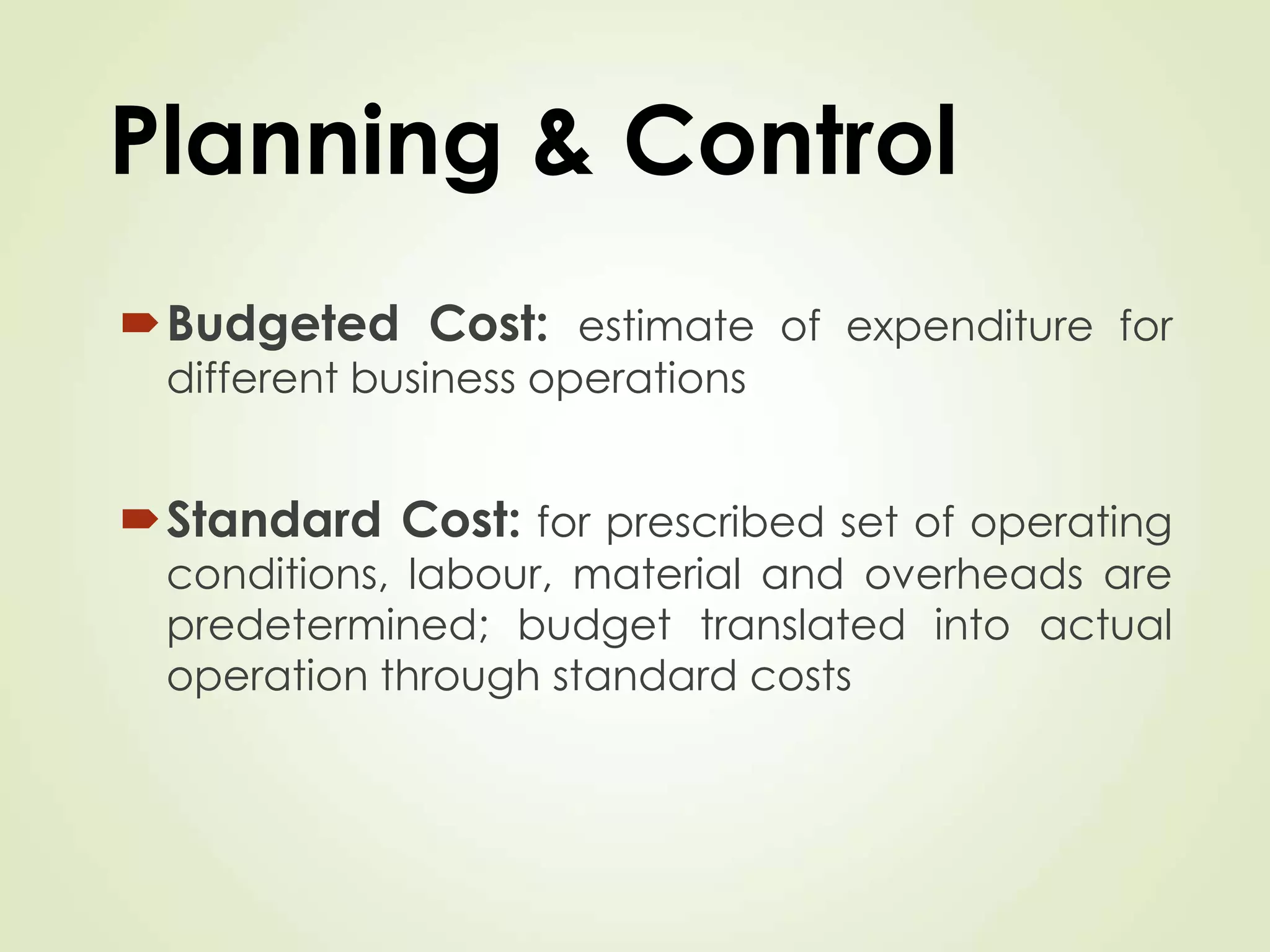 Planning & Control

Budgeted Cost: estimate of expenditure for different business operations

Standard Cost: for prescribed set of operating conditions, labour, material and overheads are predetermined; budget translated into actual operation through standard costs